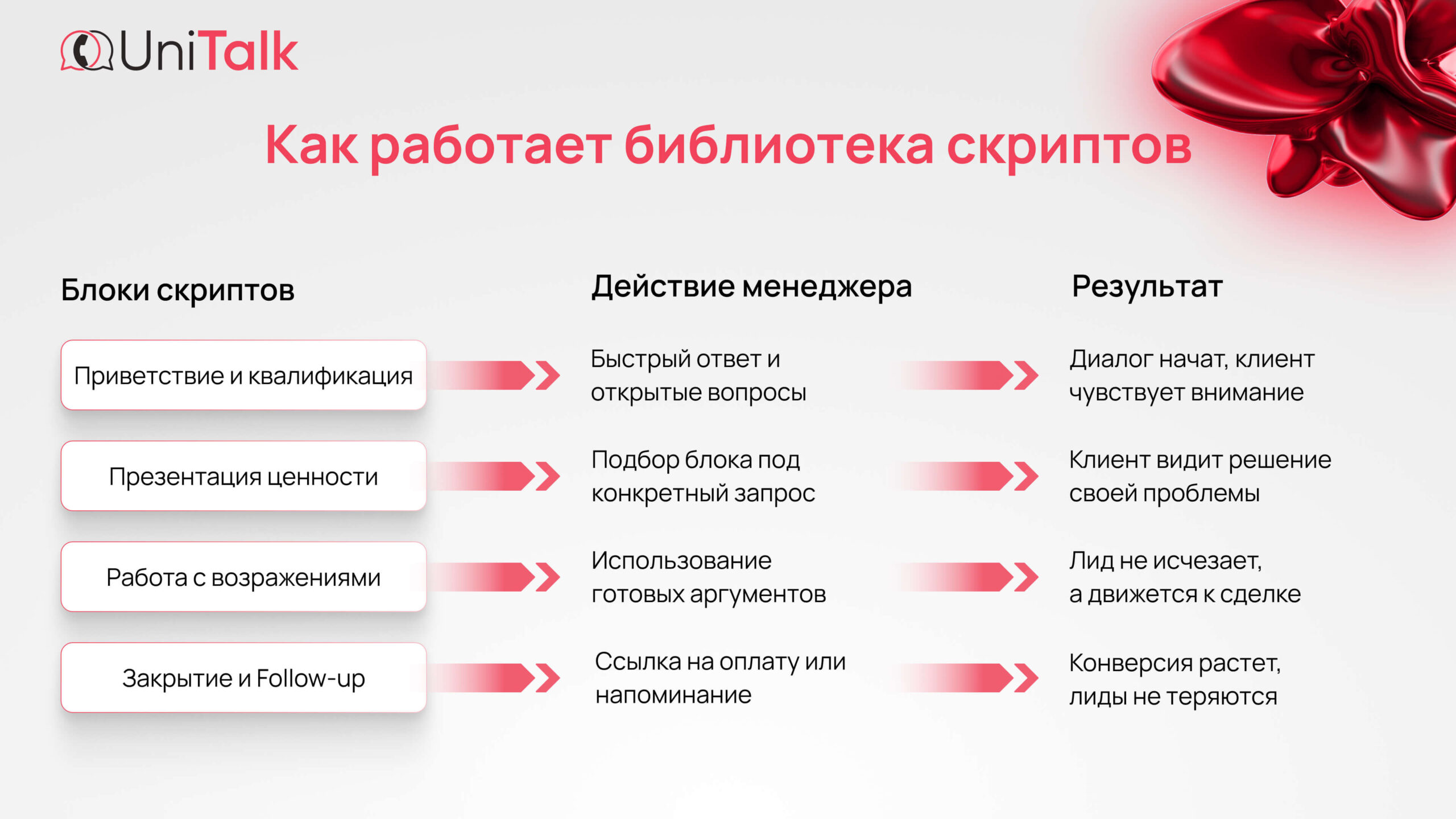 UniTalk

Как работает библиотека скриптов

| Блоки скриптов | Действие менеджера | Результат |
|---|---|---|
| Приветствие и квалификация | Быстрый ответ и открытые вопросы | Диалог начат, клиент чувствует внимание |
| Презентация ценности | Подбор блока под конкретный запрос | Клиент видит решение своей проблемы |
| Работа с возражениями | Использование готовых аргументов | Лид не исчезает, а движется к сделке |
| Закрытие и Follow-up | Ссылка на оплату или напоминание | Конверсия растет, лиды не теряются |